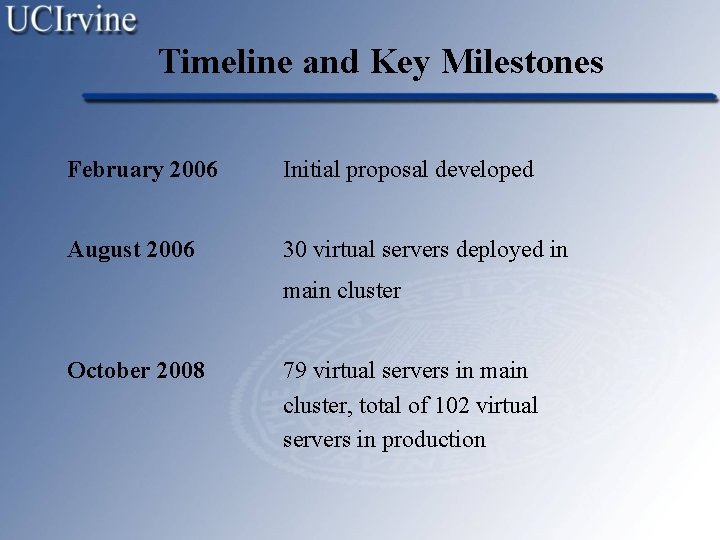 UCIrvine

Timeline and Key Milestones

February 2006 Initial proposal developed

August 2006 30 virtual servers deployed in main cluster

October 2008 79 virtual servers in main cluster, total of 102 virtual servers in production